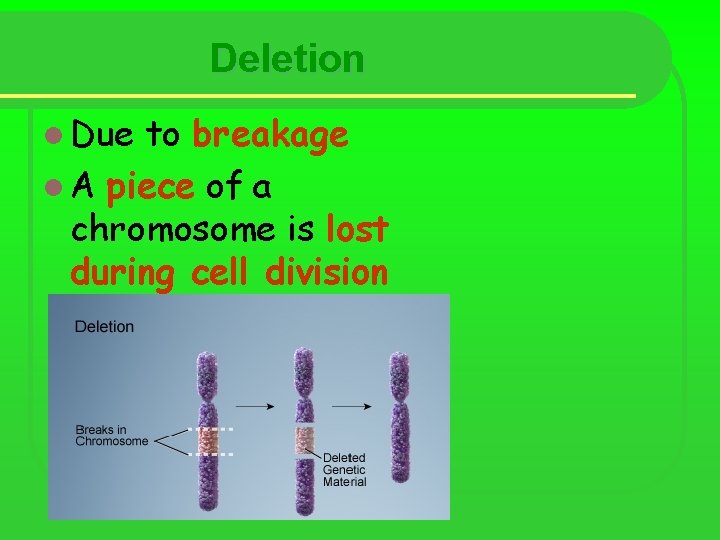 Deletion

Due to breakage

A piece of a chromosome is lost during cell division

Deletion

Breaks in Chromosome

Deleted Genetic Material